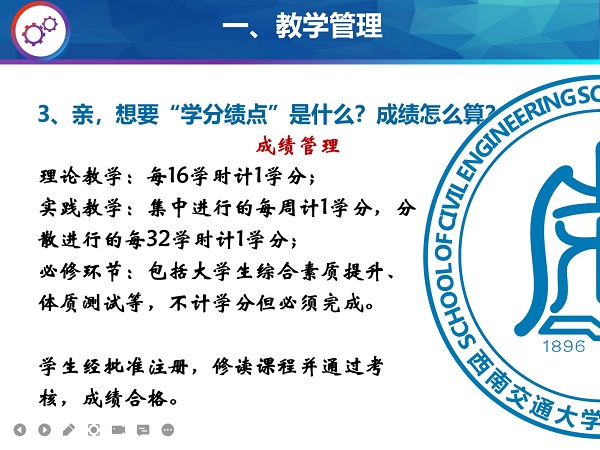 一、教学管理

3、亲，想要“学分绩点”是什么？成绩怎么算？

成绩管理

理论教学：每16学时计1学分；

实践教学：集中进行的每周计1学分，分散进行的每32学时计1学分；

必修环节：包括大学生综合素质提升、体质测试等，不计学分但必须完成。

学生经批准注册，修读课程并通过考核，成绩合格。

SCHOOL OF CIVIL ENGINEERING SC
1896
西南交通大学